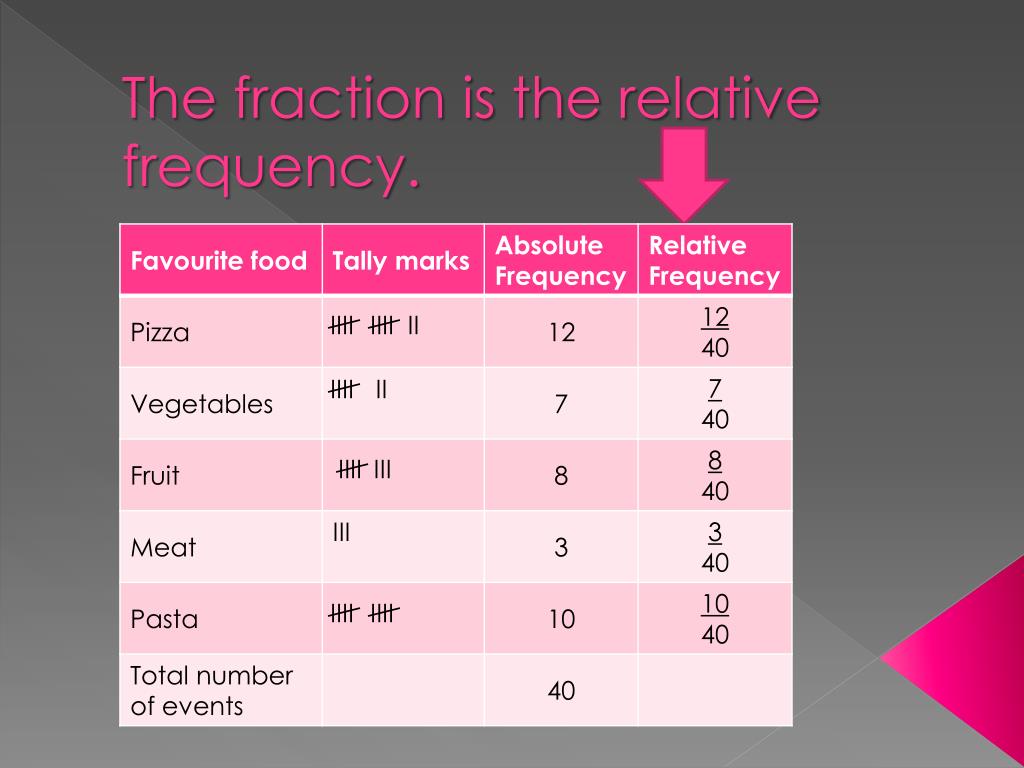 The fraction is the relative frequency.

| Favourite food | Tally marks | Absolute Frequency | Relative Frequency |
|---|---|---|---|
| Pizza | 𝍸 𝍸 II | 12 | $\frac{12}{40}$ |
| Vegetables | 𝍸 II | 7 | $\frac{7}{40}$ |
| Fruit | 𝍸 III | 8 | $\frac{8}{40}$ |
| Meat | III | 3 | $\frac{3}{40}$ |
| Pasta | 𝍸 𝍸 | 10 | $\frac{10}{40}$ |
| Total number of events | | 40 | |